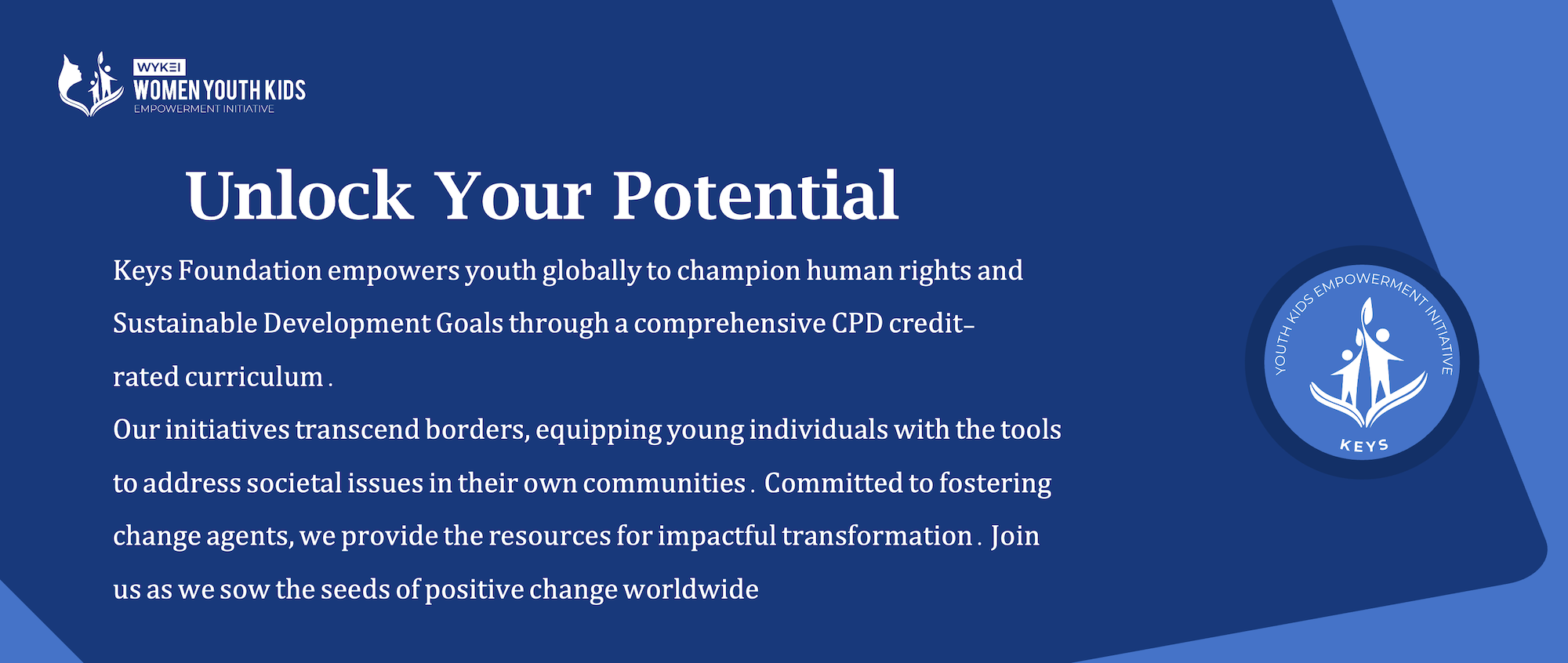 WYKEI
WOMEN YOUTH KIDS
EMPOWERMENT INITIATIVE

Unlock Your Potential

Keys Foundation empowers youth globally to champion human rights and Sustainable Development Goals through a comprehensive CPD credit-rated curriculum .
Our initiatives transcend borders, equipping young individuals with the tools to address societal issues in their own communities . Committed to fostering change agents, we provide the resources for impactful transformation . Join us as we sow the seeds of positive change worldwide

YOUTH KIDS EMPOWERMENT INITIATIVE
KEYS